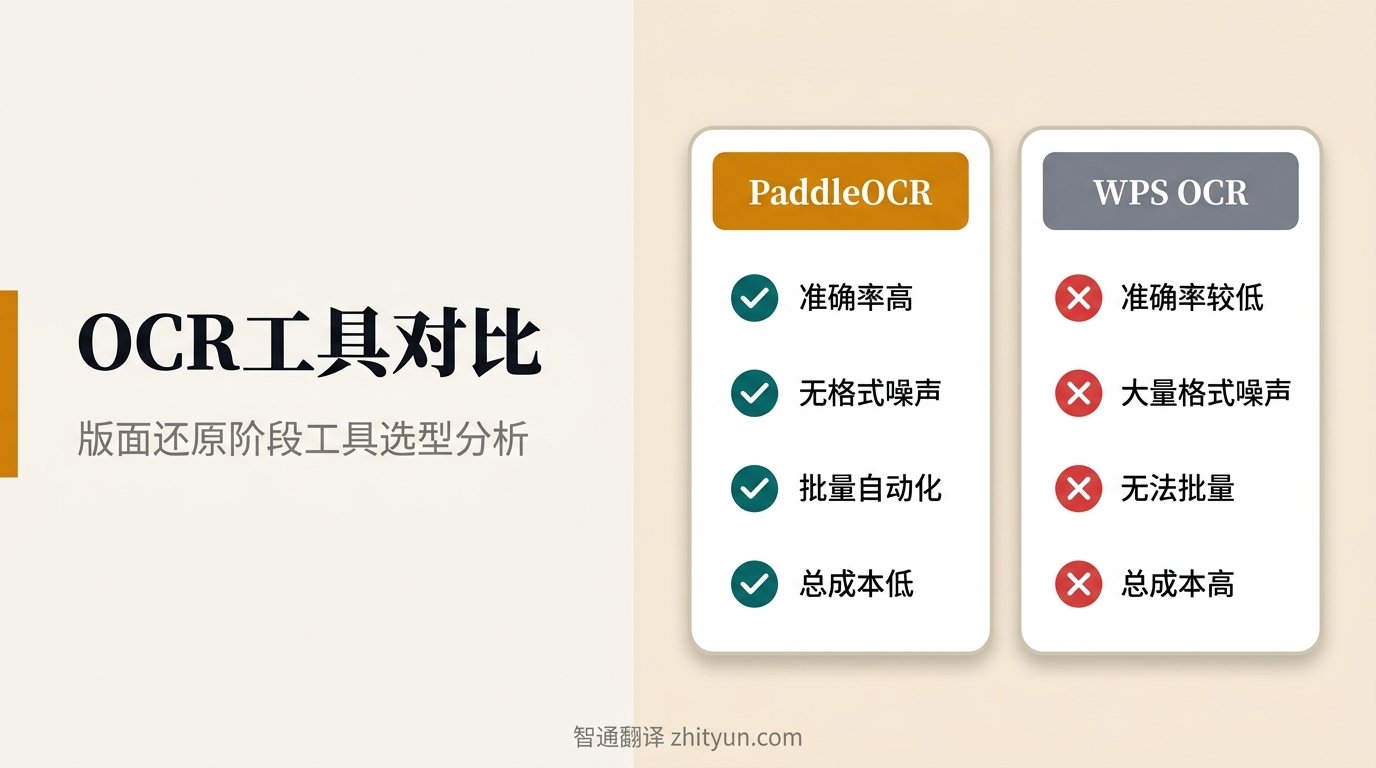 OCR工具对比

版面还原阶段工具选型分析

PaddleOCR

准确率高

无格式噪声

批量自动化

总成本低

WPS OCR

准确率较低

大量格式噪声

无法批量

总成本高

智通翻译 zhityun.com